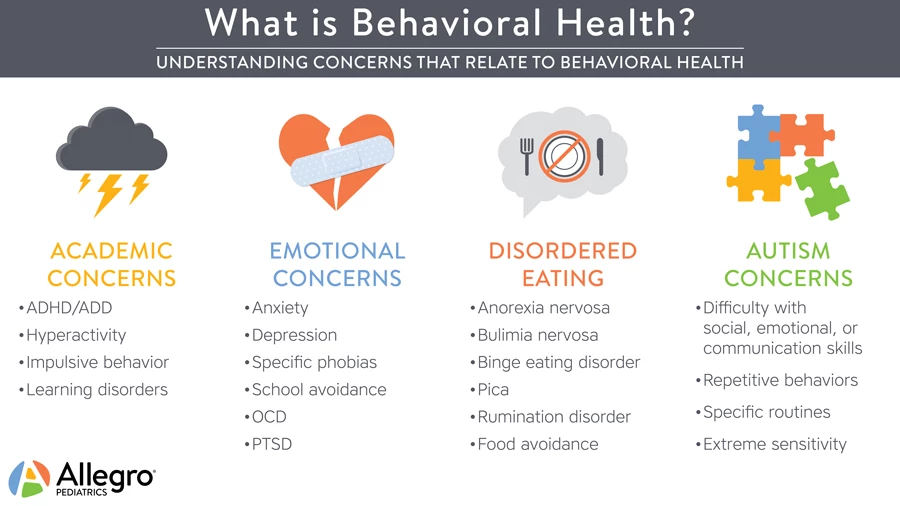 What is Behavioral Health?

UNDERSTANDING CONCERNS THAT RELATE TO BEHAVIORAL HEALTH

ACADEMIC CONCERNS
• ADHD/ADD
• Hyperactivity
• Impulsive behavior
• Learning disorders

EMOTIONAL CONCERNS
• Anxiety
• Depression
• Specific phobias
• School avoidance
• OCD
• PTSD

DISORDERED EATING
• Anorexia nervosa
• Bulimia nervosa
• Binge eating disorder
• Pica
• Rumination disorder
• Food avoidance

AUTISM CONCERNS
• Difficulty with social, emotional, or communication skills
• Repetitive behaviors
• Specific routines
• Extreme sensitivity

Allegro PEDIATRICS